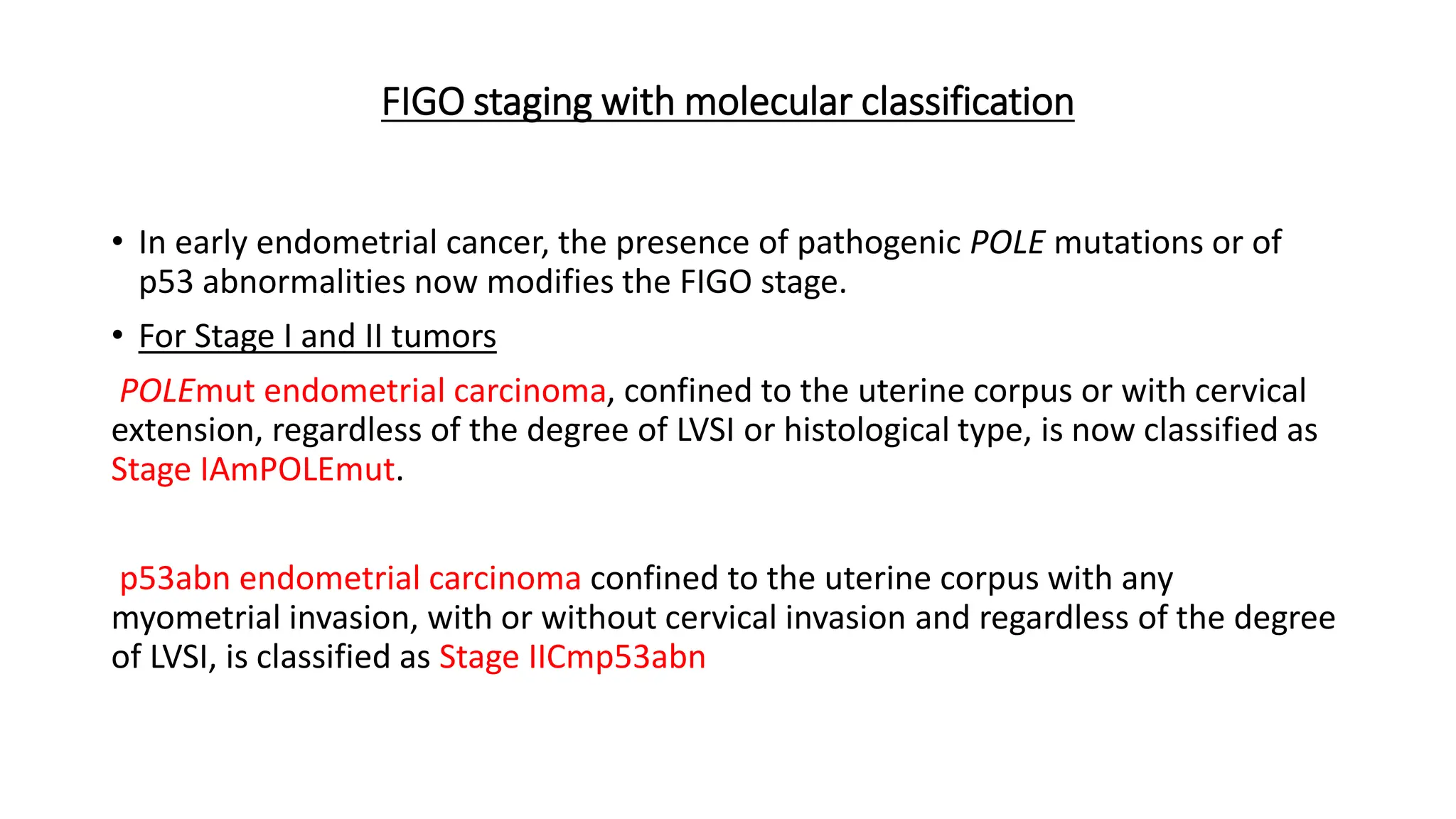 FIGO staging with molecular classification

• In early endometrial cancer, the presence of pathogenic POLE mutations or of p53 abnormalities now modifies the FIGO stage.

• For Stage I and II tumors

POLEmut endometrial carcinoma, confined to the uterine corpus or with cervical extension, regardless of the degree of LVSI or histological type, is now classified as Stage IAmPOLEmut.

p53abn endometrial carcinoma confined to the uterine corpus with any myometrial invasion, with or without cervical invasion and regardless of the degree of LVSI, is classified as Stage IICmp53abn